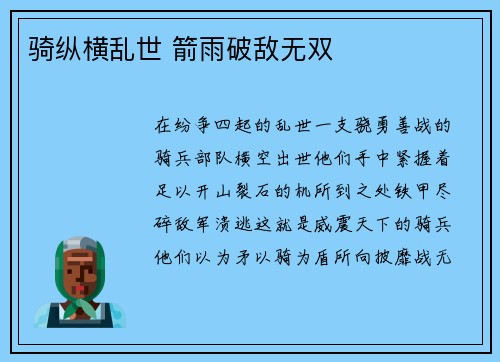 骑纵横乱世 箭雨破敌无双

在纷争四起的乱世一支骁勇善战的骑兵部队横空出世他们手中紧握着足以开山裂石的机所到之处铁甲尽碎敌军溃逃这就是威震天下的骑兵他们以为矛以骑为盾所向披靡战无